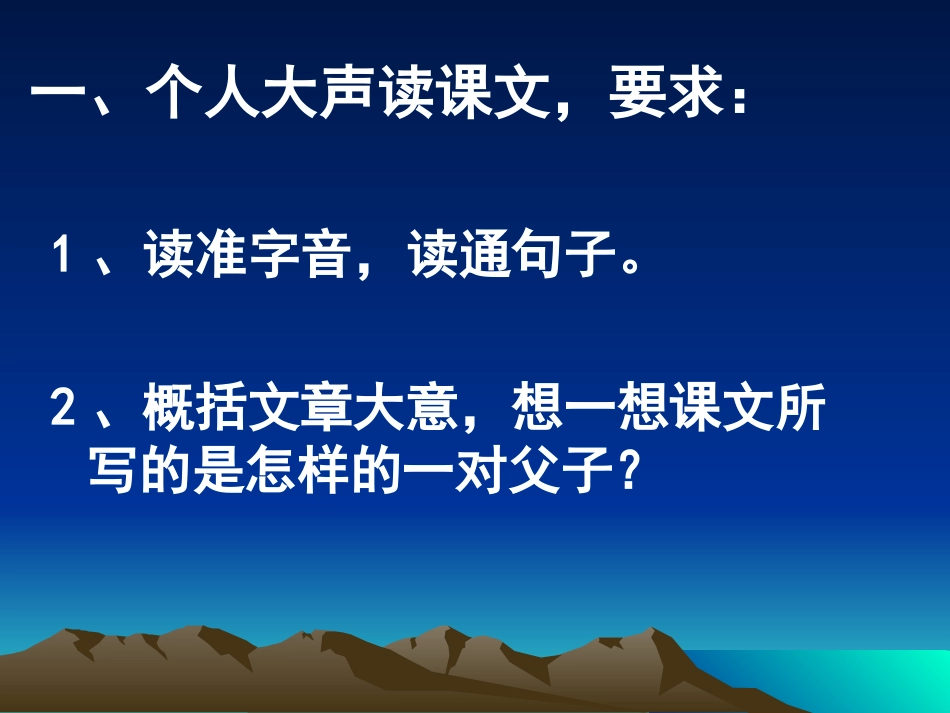 一、个人大声读课文，要求：

1、读准字音，读通句子。

2、概括文章大意，想一想课文所写的是怎样的一对父子？